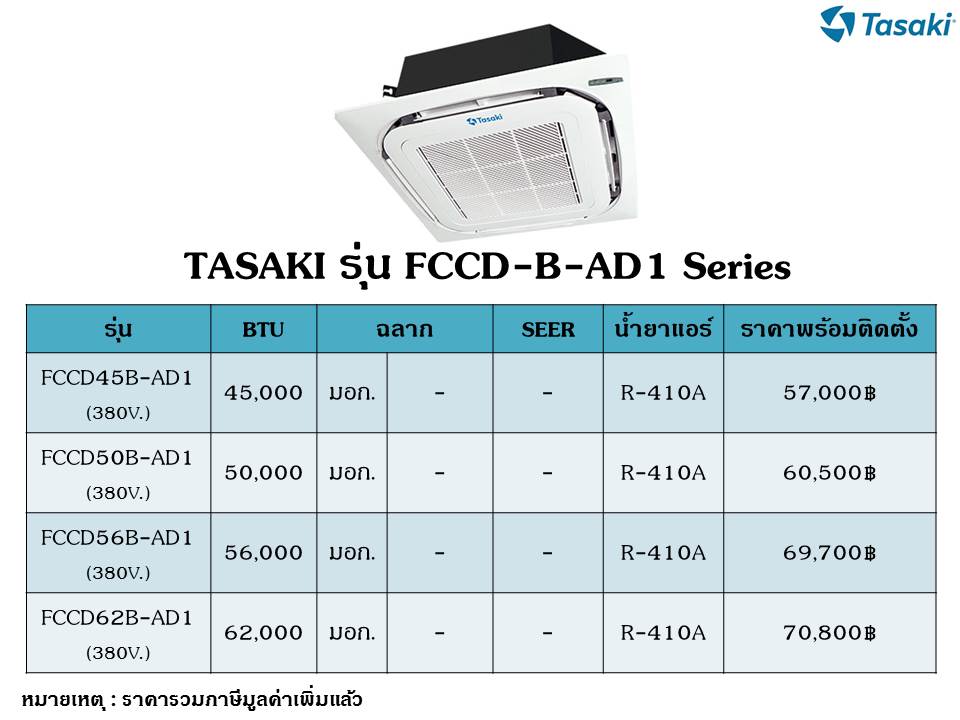 Tasaki

Tasaki

TASAKI รุ่น FCCD-B-AD1 Series

| รุ่น | BTU | ฉลาก | | SEER | น้ำยาแอร์ | ราคาพร้อมติดตั้ง |
|---|---|---|---|---|---|---|
| FCCD45B-AD1 (380V.) | 45,000 | มอก. | - | - | R-410A | 57,000฿ |
| FCCD50B-AD1 (380V.) | 50,000 | มอก. | - | - | R-410A | 60,500฿ |
| FCCD56B-AD1 (380V.) | 56,000 | มอก. | - | - | R-410A | 69,700฿ |
| FCCD62B-AD1 (380V.) | 62,000 | มอก. | - | - | R-410A | 70,800฿ |

หมายเหตุ : ราคารวมภาษีมูลค่าเพิ่มแล้ว